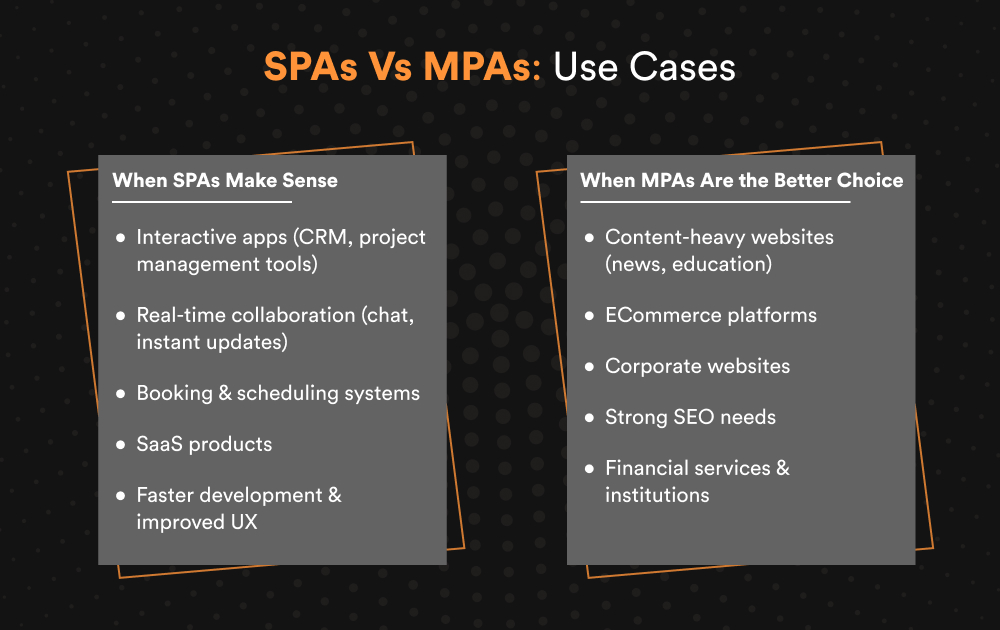 SPAs Vs MPAs: Use Cases

When SPAs Make Sense

- Interactive apps (CRM, project management tools)
- Real-time collaboration (chat, instant updates)
- Booking & scheduling systems
- SaaS products
- Faster development & improved UX

When MPAs Are the Better Choice

- Content-heavy websites (news, education)
- ECommerce platforms
- Corporate websites
- Strong SEO needs
- Financial services & institutions